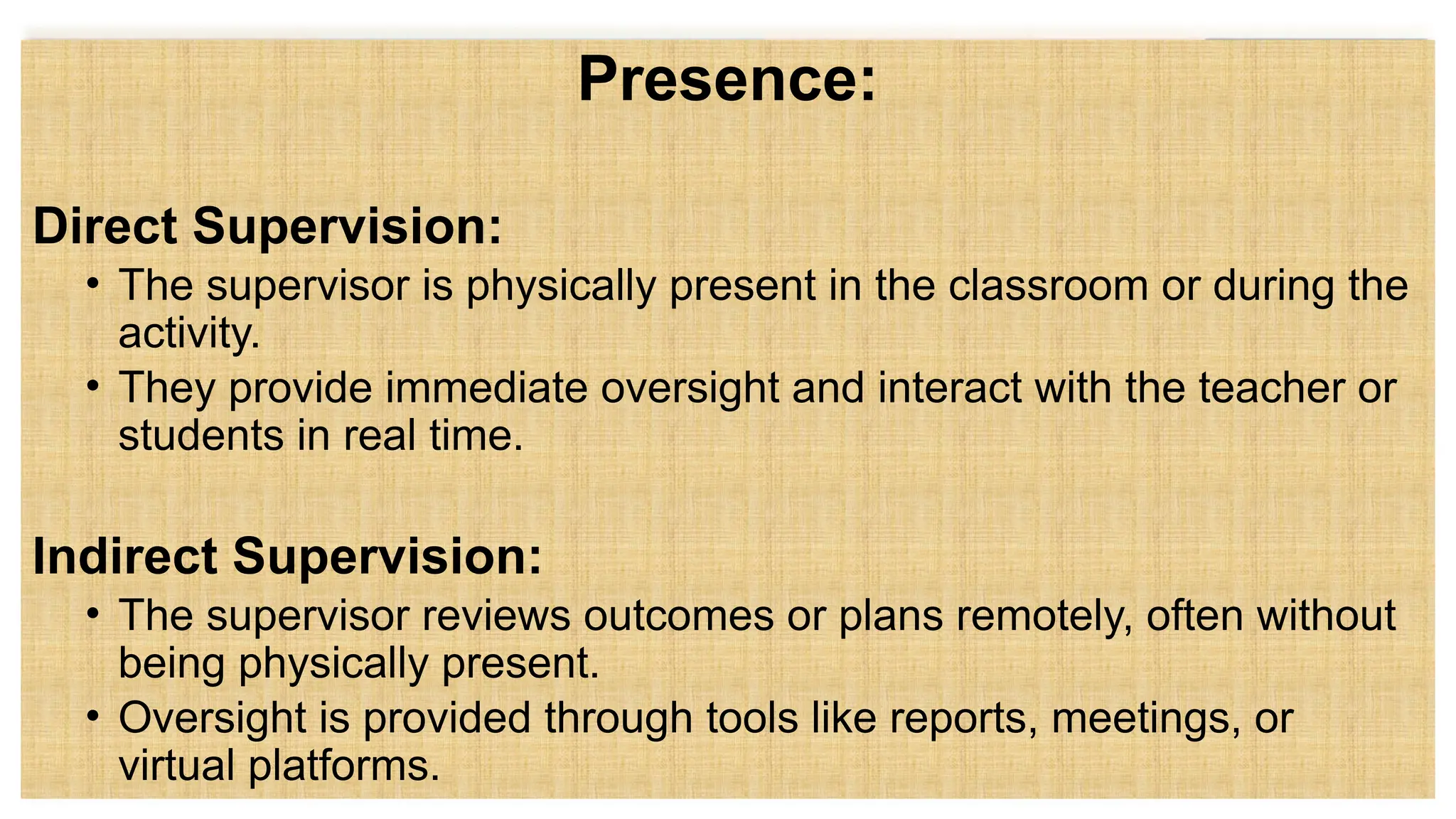 Presence:

Direct Supervision:

• The supervisor is physically present in the classroom or during the activity.
• They provide immediate oversight and interact with the teacher or students in real time.

Indirect Supervision:

• The supervisor reviews outcomes or plans remotely, often without being physically present.
• Oversight is provided through tools like reports, meetings, or virtual platforms.